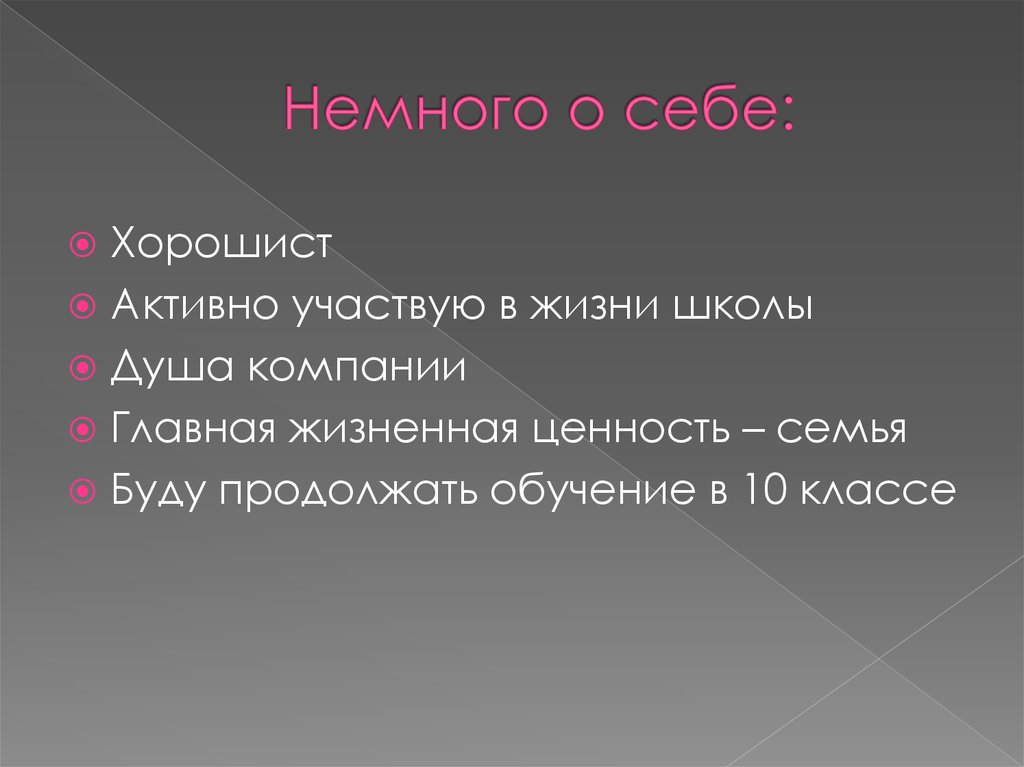 Немного о себе:

Хорошист
Активно участвую в жизни школы
Душа компании
Главная жизненная ценность – семья
Буду продолжать обучение в 10 классе